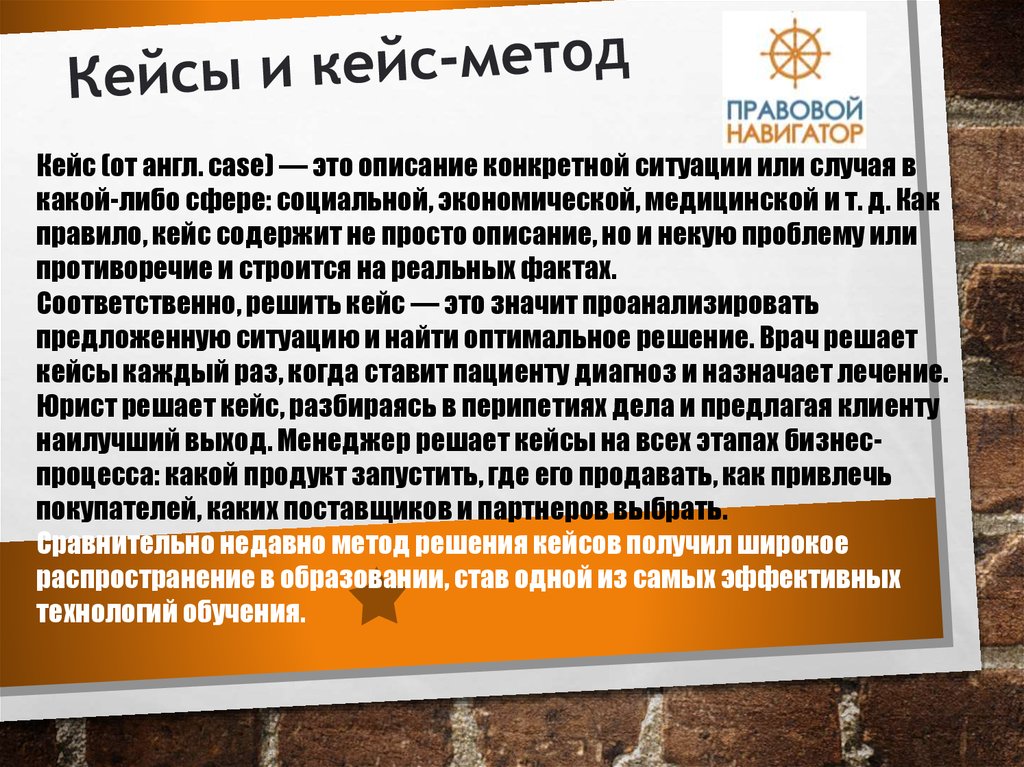 Кейсы и кейс-метод

ПРАВОВОЙ НАВИГАТОР

Кейс (от англ. case) — это описание конкретной ситуации или случая в какой-либо сфере: социальной, экономической, медицинской и т. д. Как правило, кейс содержит не просто описание, но и некую проблему или противоречие и строится на реальных фактах.
Соответственно, решить кейс — это значит проанализировать предложенную ситуацию и найти оптимальное решение. Врач решает кейсы каждый раз, когда ставит пациенту диагноз и назначает лечение. Юрист решает кейс, разбираясь в перипетиях дела и предлагая клиенту наилучший выход. Менеджер решает кейсы на всех этапах бизнес-процесса: какой продукт запустить, где его продавать, как привлечь покупателей, каких поставщиков и партнеров выбрать.
Сравнительно недавно метод решения кейсов получил широкое распространение в образовании, став одной из самых эффективных технологий обучения.